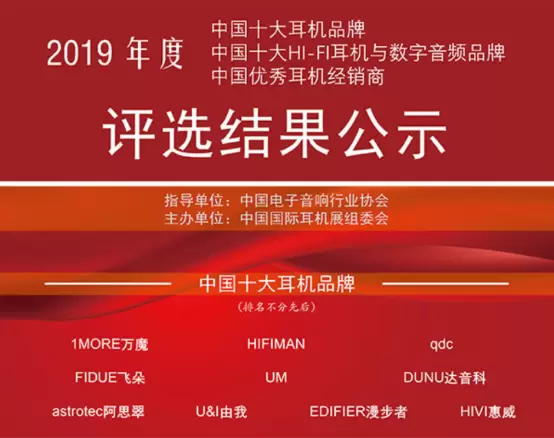 2019 年度

中国十大耳机品牌
中国十大HI-FI耳机与数字音频品牌
中国优秀耳机经销商

评选结果公示

指导单位：中国电子音响行业协会
主办单位：中国国际耳机展组委会

中国十大耳机品牌

（排名不分先后）

1MORE万魔 HIFIMAN qdc

FIDUE飞朵 UM DUNU达音科

astrotec阿思翠 U&I由我 EDIFIER漫步者 HIVI惠威